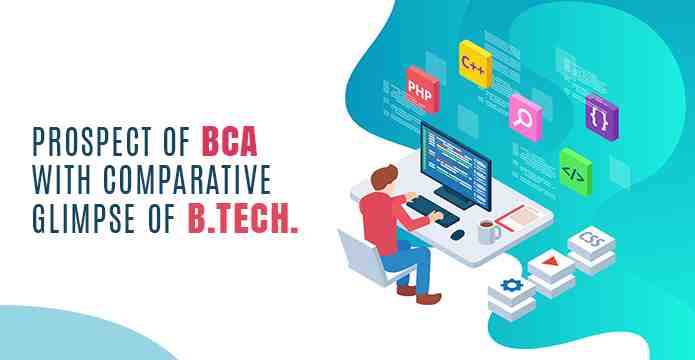 PROSPECT OF BCA WITH COMPARATIVE GLIMPSE OF B.TECH.

PHP

C++

{}

</>

CSS